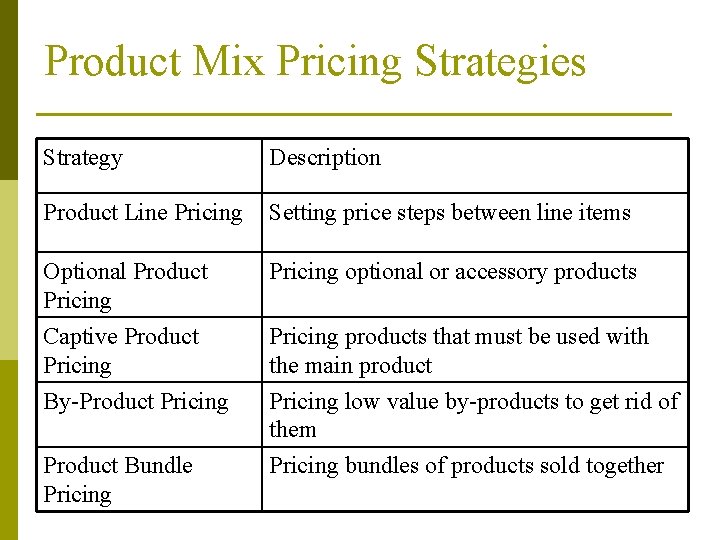 Product Mix Pricing Strategies

| Strategy | Description |
|---|---|
| Product Line Pricing | Setting price steps between line items |
| Optional Product Pricing | Pricing optional or accessory products |
| Captive Product Pricing | Pricing products that must be used with the main product |
| By-Product Pricing | Pricing low value by-products to get rid of them |
| Product Bundle Pricing | Pricing bundles of products sold together |